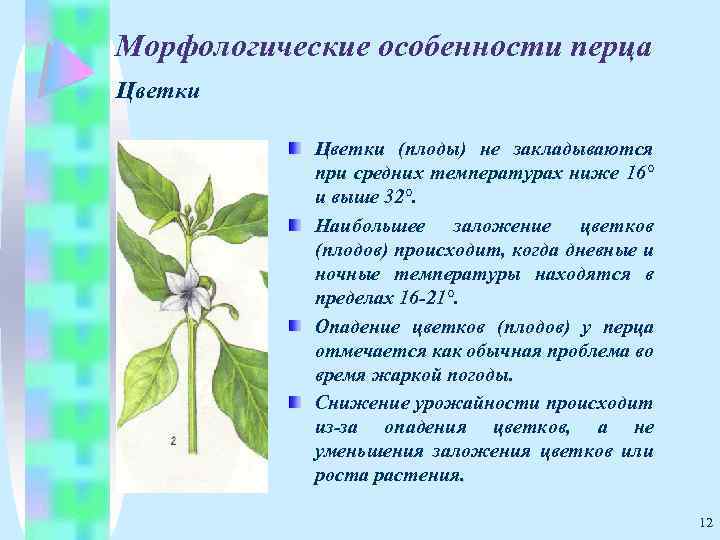 Морфологические особенности перца

Цветки

2

Цветки (плоды) не закладываются при средних температурах ниже 16° и выше 32°.

Наибольшее заложение цветков (плодов) происходит, когда дневные и ночные температуры находятся в пределах 16-21°.

Опадение цветков (плодов) у перца отмечается как обычная проблема во время жаркой погоды.

Снижение урожайности происходит из-за опадения цветков, а не уменьшения заложения цветков или роста растения.

12